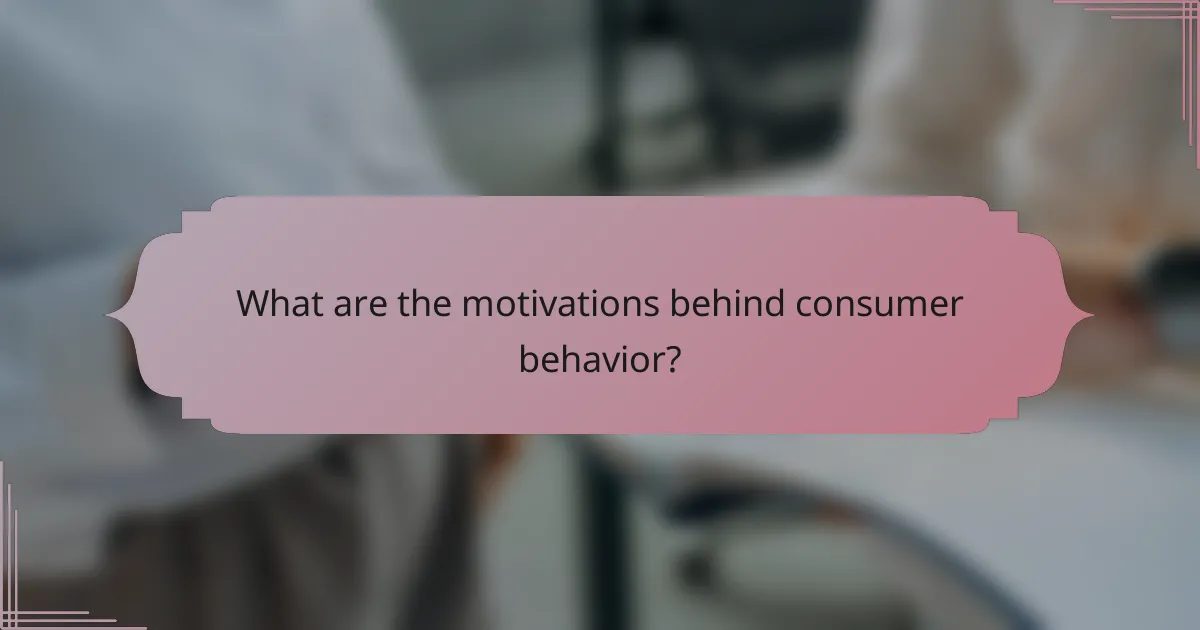 What are the motivations behind consumer behavior?